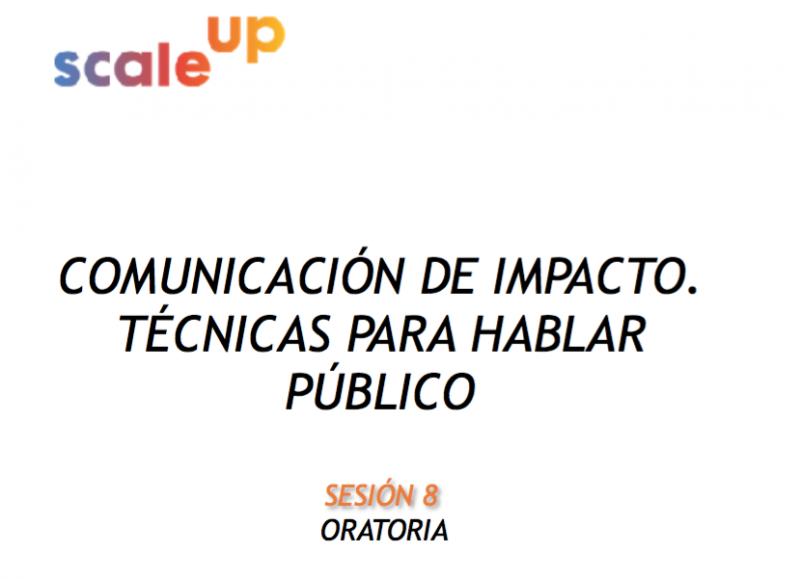 scale up

COMUNICACIÓN DE IMPACTO. TÉCNICAS PARA HABLAR PÚBLICO

SESIÓN 8
ORATORIA